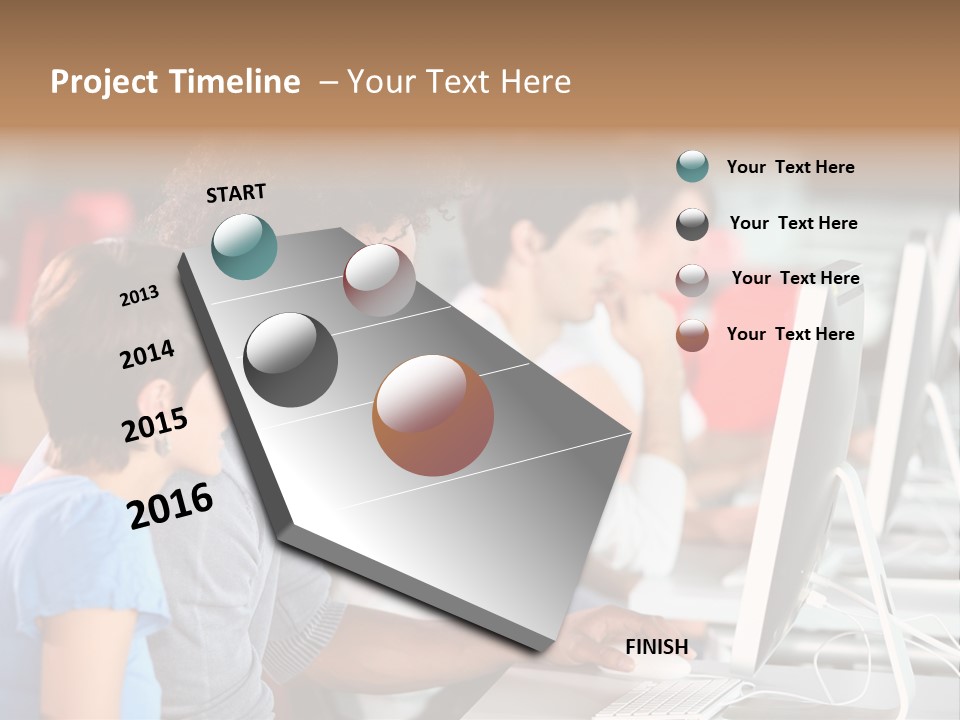 Project Timeline – Your Text Here

START

2013

2014

2015

2016

FINISH

Your Text Here

Your Text Here

Your Text Here

Your Text Here